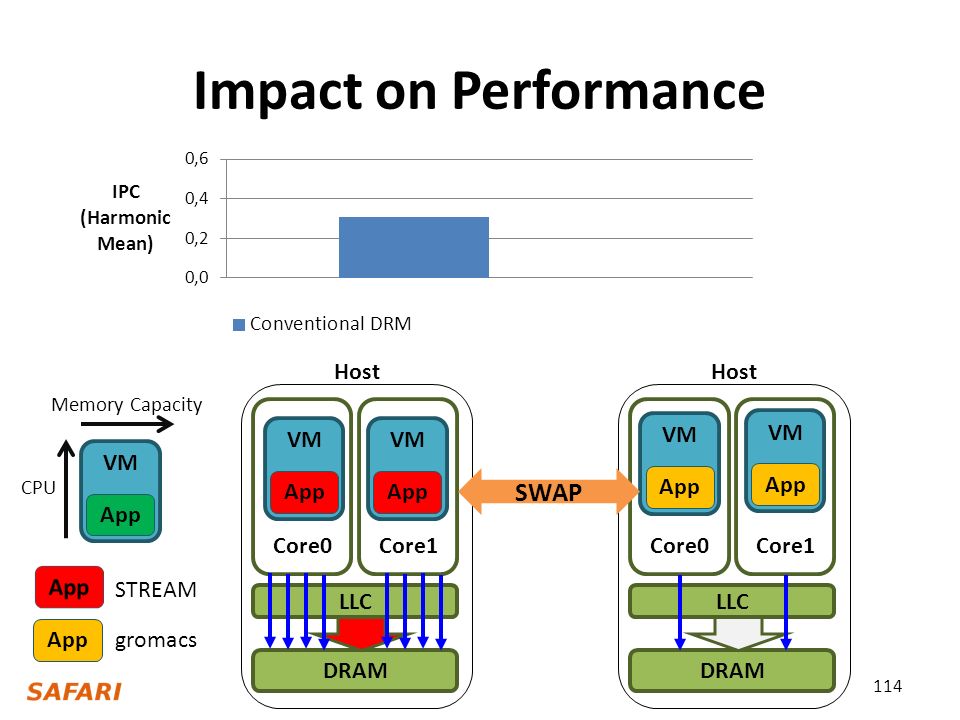 Impact on Performance

IPC (Harmonic Mean)

0,6
0,4
0,2
0,0

Conventional DRM

Memory Capacity

CPU

VM
App

App STREAM

App gromacs

Host

VM
App
Core0

VM
App
Core1

LLC

DRAM

SWAP

Host

VM
App
Core0

VM
App
Core1

LLC

DRAM

SAFARI

114